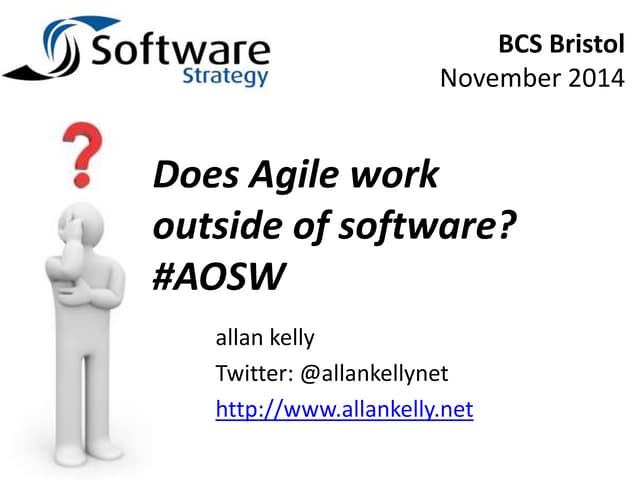 Software
Strategy

BCS Bristol
November 2014

?

Does Agile work outside of software?
#AOSW

allan kelly
Twitter: @allankellynet
http://www.allankelly.net